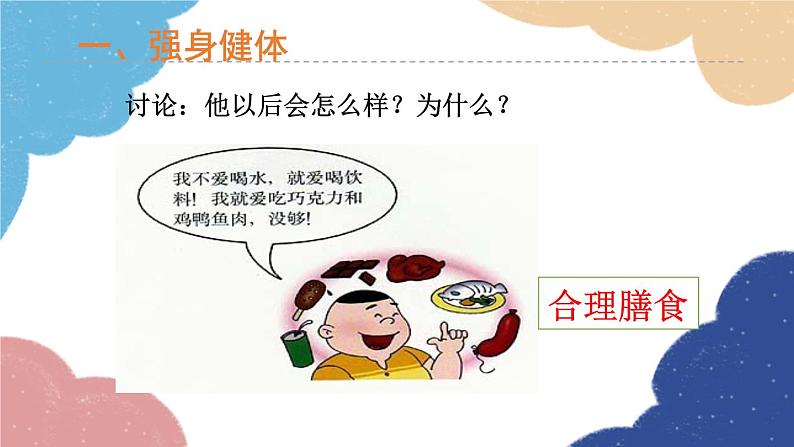 一、强身健体

讨论：他以后会怎么样？为什么？

我不爱喝水，就爱喝饮料！我就爱吃巧克力和鸡鸭鱼肉，没够！

合理膳食